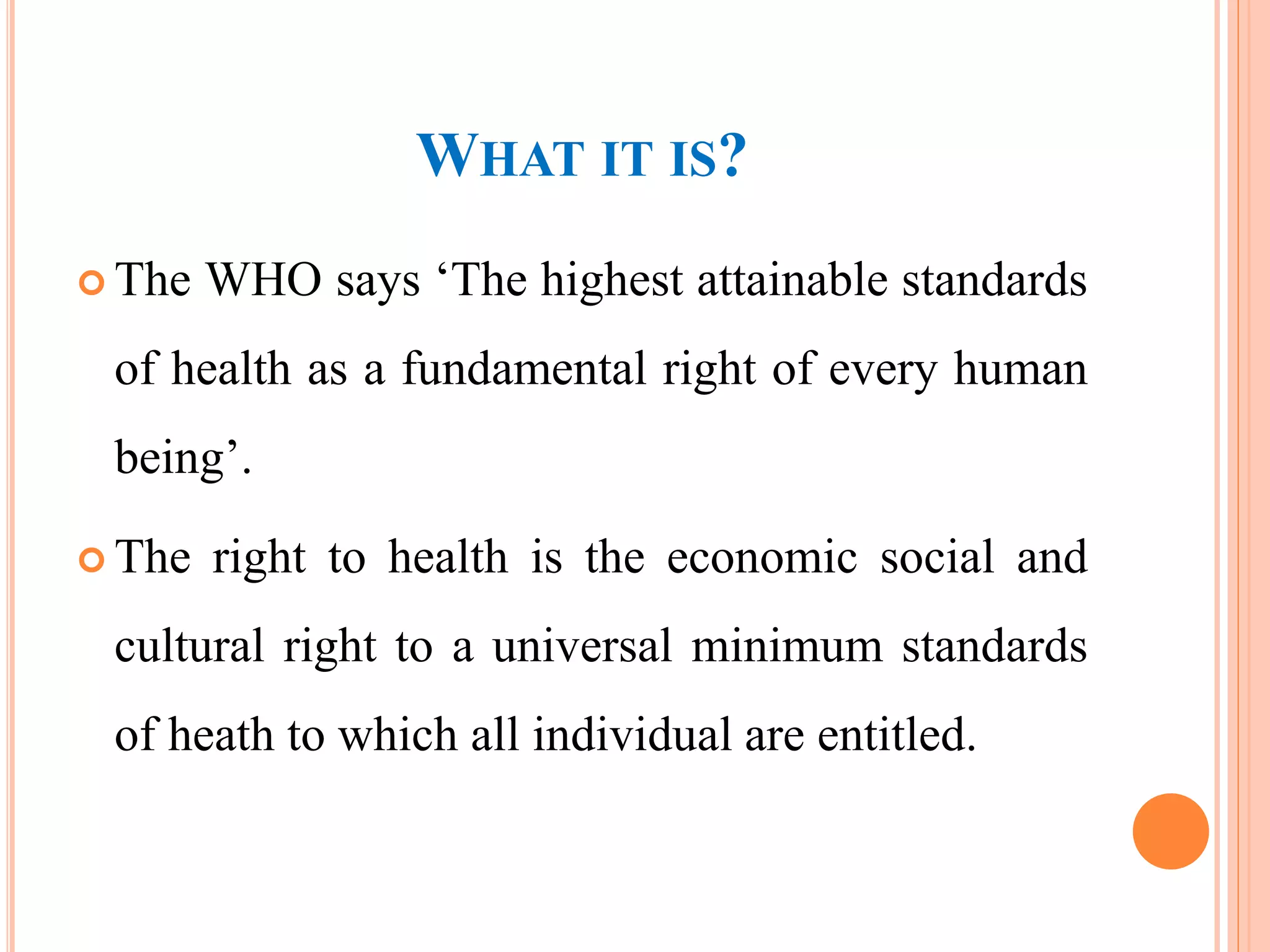 WHAT IT IS?

The WHO says ‘The highest attainable standards of health as a fundamental right of every human being’.

The right to health is the economic social and cultural right to a universal minimum standards of heath to which all individual are entitled.